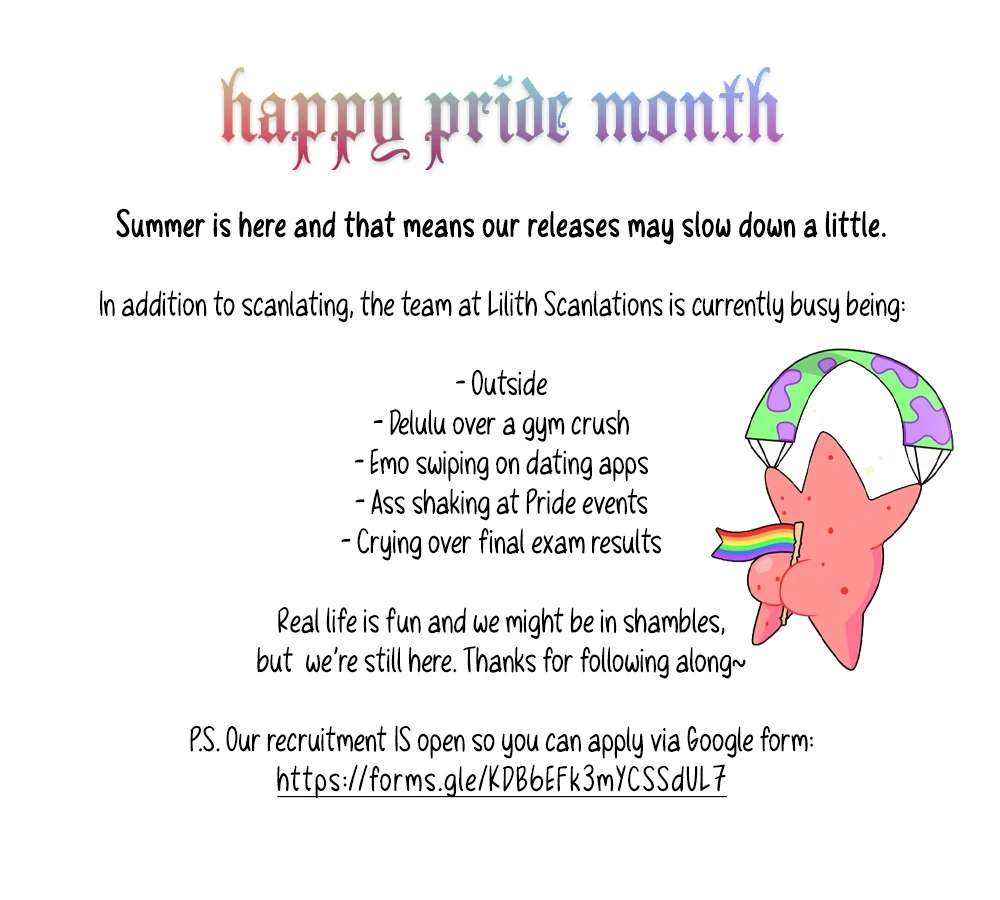 happy pride month

Summer is here and that means our releases may slow down a little.

In addition to scanlating, the team at Lilith Scanlations is currently busy being:

- Outside
- Delulu over a gym crush
- Emo swiping on dating apps
- Ass shaking at Pride events
- Crying over final exam results

Real life is fun and we might be in shambles, but we're still here. Thanks for following along~

P.S. Our recruitment IS open so you can apply via Google form: https://forms.gle/KDB6EFk3mYCSSdUL7